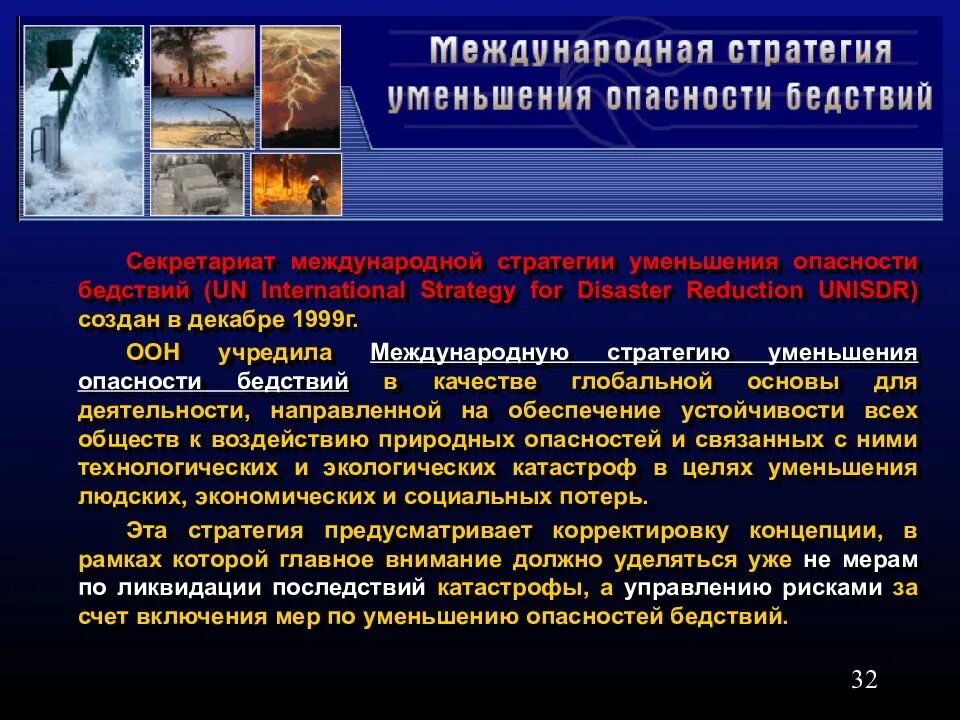 Международная стратегия уменьшения опасности бедствий

Секретариат международной стратегии уменьшения опасности бедствий (UN International Strategy for Disaster Reduction UNISDR) создан в декабре 1999г.

ООН учредила Международную стратегию уменьшения опасности бедствий в качестве глобальной основы для деятельности, направленной на обеспечение устойчивости всех обществ к воздействию природных опасностей и связанных с ними технологических и экологических катастроф в целях уменьшения людских, экономических и социальных потерь.

Эта стратегия предусматривает корректировку концепции, в рамках которой главное внимание должно уделяться уже не мерам по ликвидации последствий катастрофы, а управлению рисками за счет включения мер по уменьшению опасностей бедствий.

32